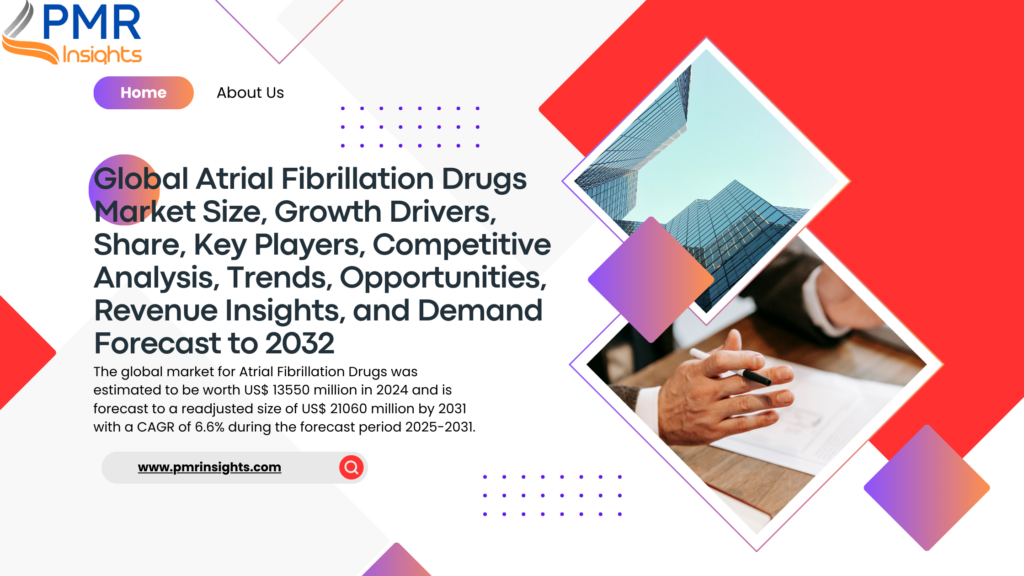 PMR Insights

Home

About Us

Global Atrial Fibrillation Drugs Market Size, Growth Drivers, Share, Key Players, Competitive Analysis, Trends, Opportunities, Revenue Insights, and Demand Forecast to 2032

The global market for Atrial Fibrillation Drugs was estimated to be worth US$ 13550 million in 2024 and is forecast to a readjusted size of US$ 21060 million by 2031 with a CAGR of 6.6% during the forecast period 2025-2031.

www.pmrinsights.com